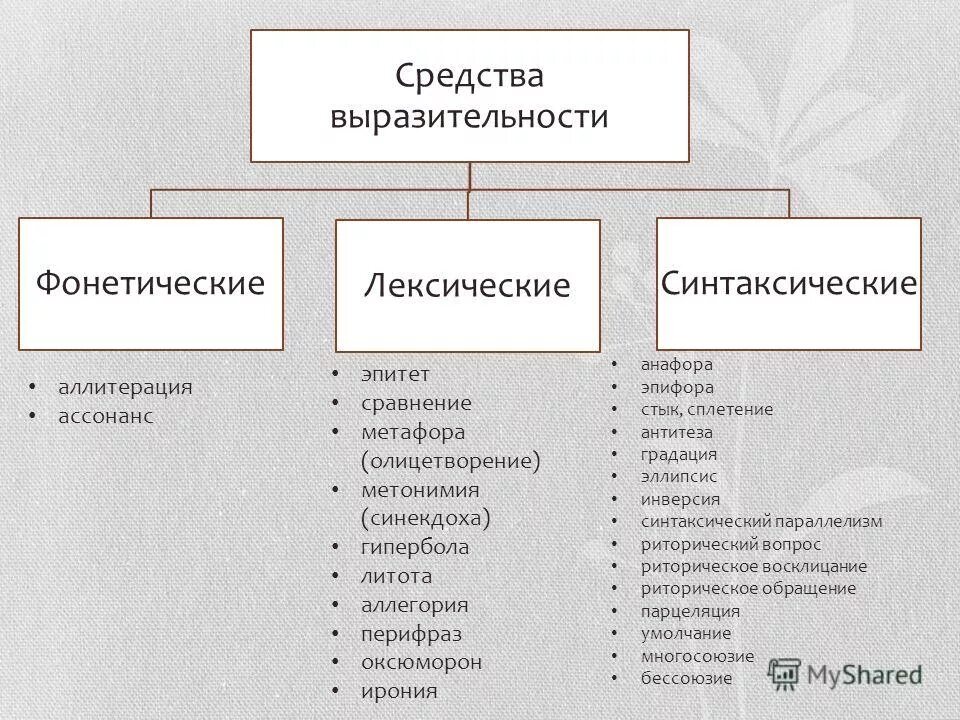 Средства выразительности

Фонетические

Лексические

Синтаксические

• аллитерация
• ассонанс

• эпитет
• сравнение
• метафора (олицетворение)
• метонимия (синекдоха)
• гипербола
• литота
• аллегория
• перифраз
• оксюморон
• ирония

• анафора
• эпифора
• стык, сплетение
• антитеза
• градация
• эллипсис
• инверсия
• синтаксический параллелизм
• риторический вопрос
• риторическое восклицание
• риторическое обращение
• парцеляция
• умолчание
• многосоюзие
• бессоюзие

MyShared